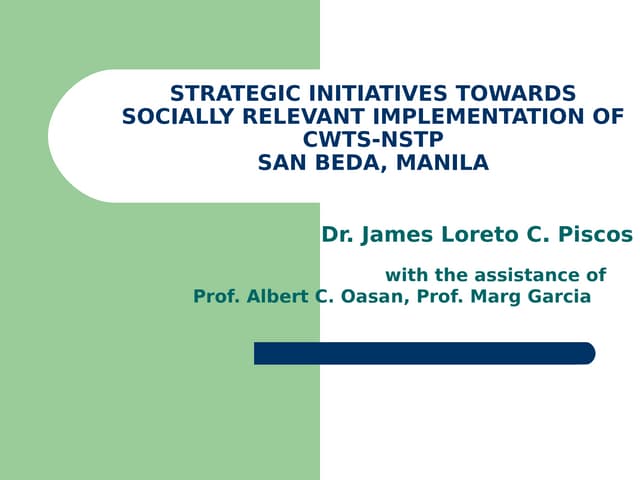 STRATEGIC INITIATIVES TOWARDS SOCIALLY RELEVANT IMPLEMENTATION OF CWTS-NSTP
SAN BEDA, MANILA

Dr. James Loreto C. Piscos

with the assistance of
Prof. Albert C. Oasan, Prof. Marg Garcia